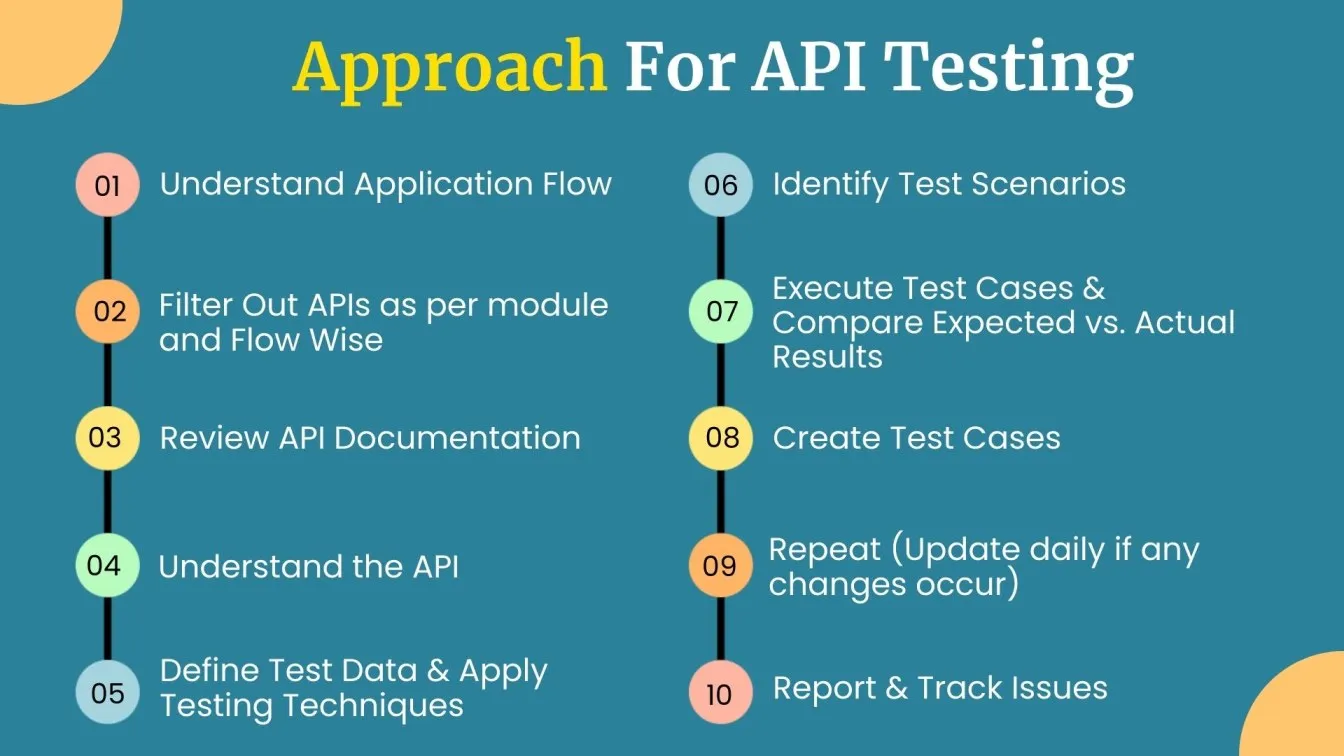 Approach For API Testing

01 Understand Application Flow

02 Filter Out APIs as per module and Flow Wise

03 Review API Documentation

04 Understand the API

05 Define Test Data & Apply Testing Techniques

06 Identify Test Scenarios

07 Execute Test Cases & Compare Expected vs. Actual Results

08 Create Test Cases

09 Repeat (Update daily if any changes occur)

10 Report & Track Issues